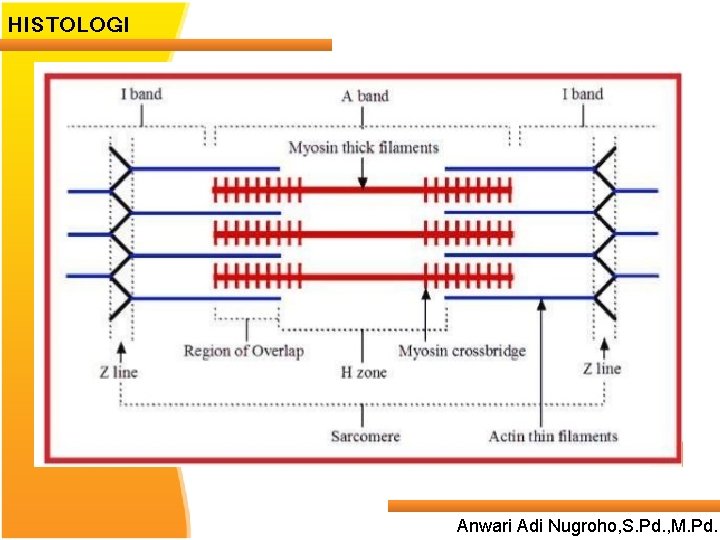 HISTOLOGI

I band
A band
I band
Myosin thick filaments
Region of Overlap
Myosin crossbridge
Z line
H zone
Z line
Sarcomere
Actin thin filaments

Anwari Adi Nugroho,S.Pd.,M.Pd.